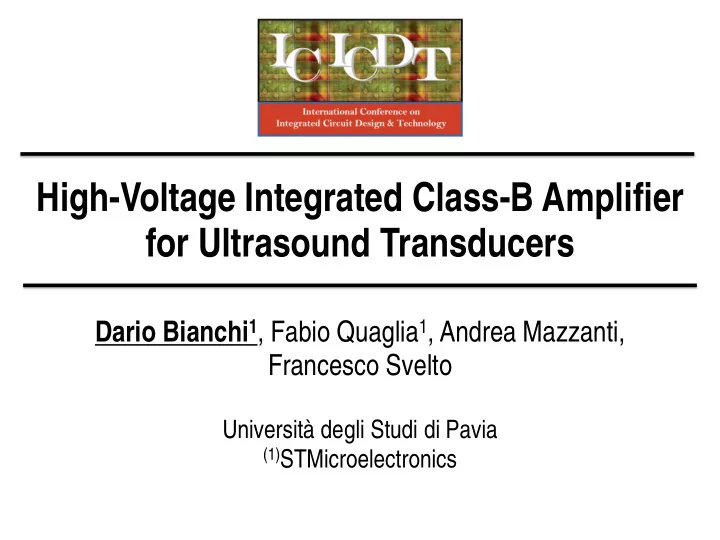 ICICDT

International Conference on Integrated Circuit Design & Technology

High-Voltage Integrated Class-B Amplifier for Ultrasound Transducers

Dario Bianchi$^1$, Fabio Quaglia$^1$, Andrea Mazzanti, Francesco Svelto

Università degli Studi di Pavia
$^{(1)}$STMicroelectronics